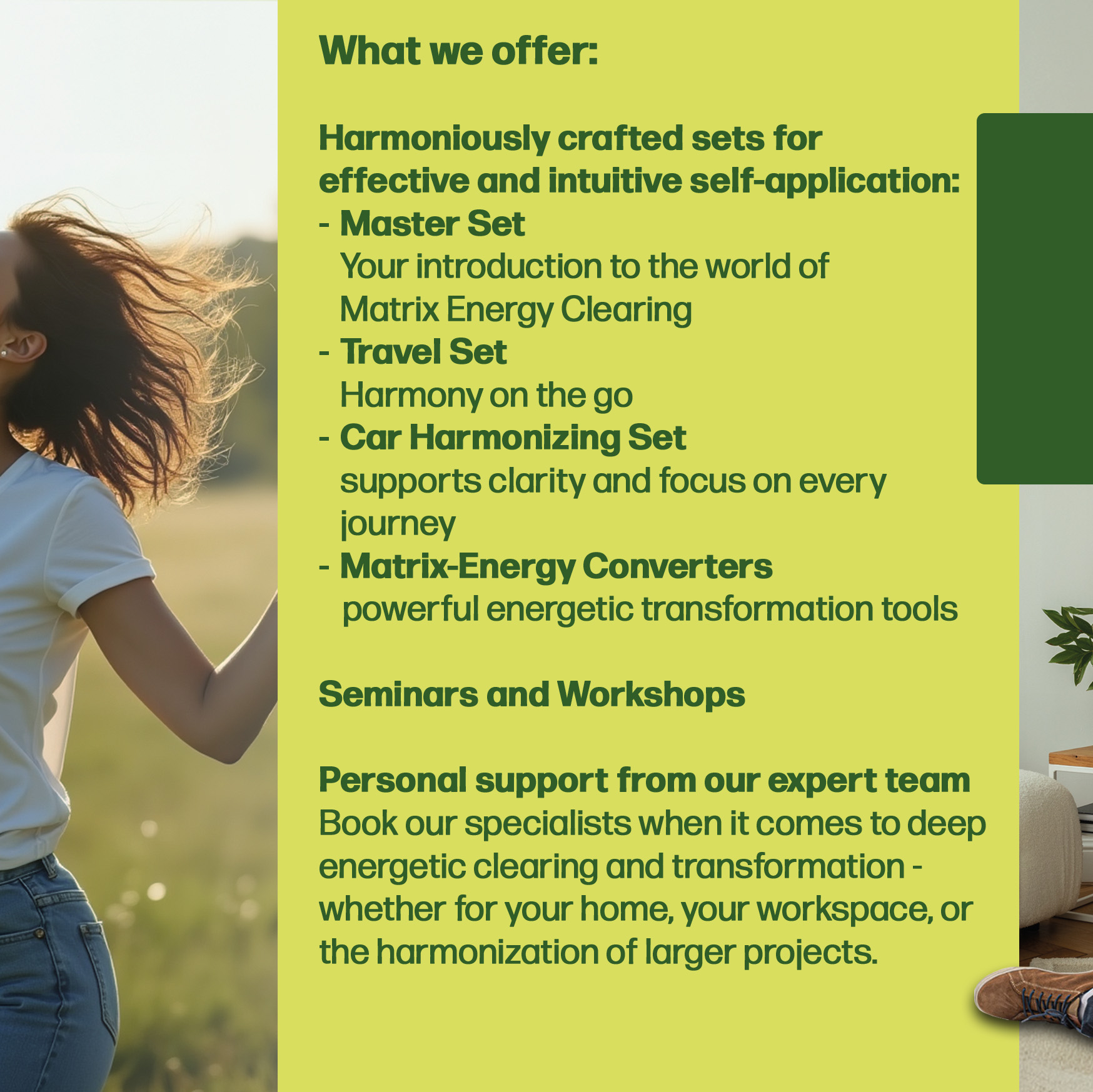 What we offer:

Harmoniously crafted sets for effective and intuitive self-application:
- Master Set
Your introduction to the world of Matrix Energy Clearing
- Travel Set
Harmony on the go
- Car Harmonizing Set
supports clarity and focus on every journey
- Matrix-Energy Converters
powerful energetic transformation tools

Seminars and Workshops

Personal support from our expert team
Book our specialists when it comes to deep energetic clearing and transformation - whether for your home, your workspace, or the harmonization of larger projects.